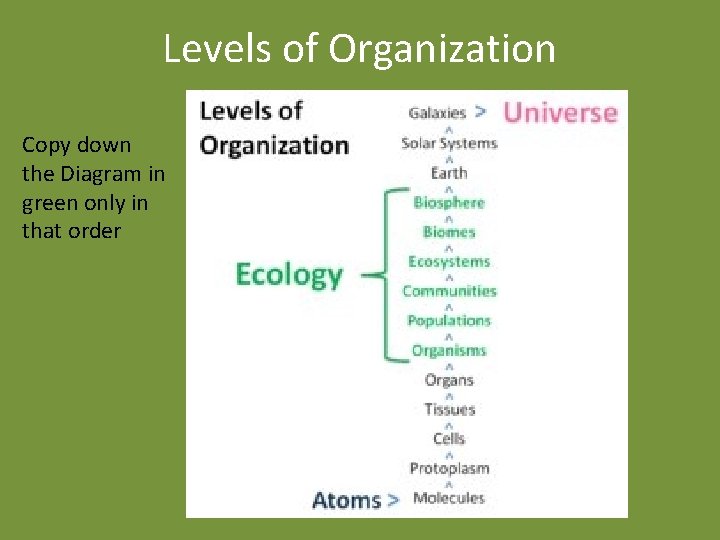 Levels of Organization

Copy down the Diagram in green only in that order

Levels of Organization

Galaxies > Universe
^
Solar Systems
^
Earth
^
Biosphere
^
Biomes
^
Ecosystems
^
Communities
^
Populations
^
Organisms
^
Organs
^
Tissues
^
Cells
^
Protoplasm
^
Atoms > Molecules

Ecology